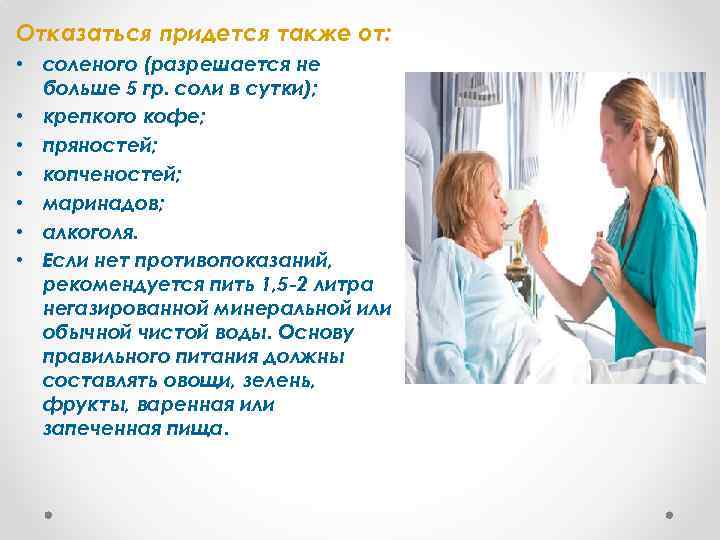 Отказаться придется также от:

• соленого (разрешается не больше 5 гр. соли в сутки);
• крепкого кофе;
• пряностей;
• копченостей;
• маринадов;
• алкоголя.
• Если нет противопоказаний, рекомендуется пить 1,5-2 литра негазированной минеральной или обычной чистой воды. Основу правильного питания должны составлять овощи, зелень, фрукты, варенная или запеченная пища.